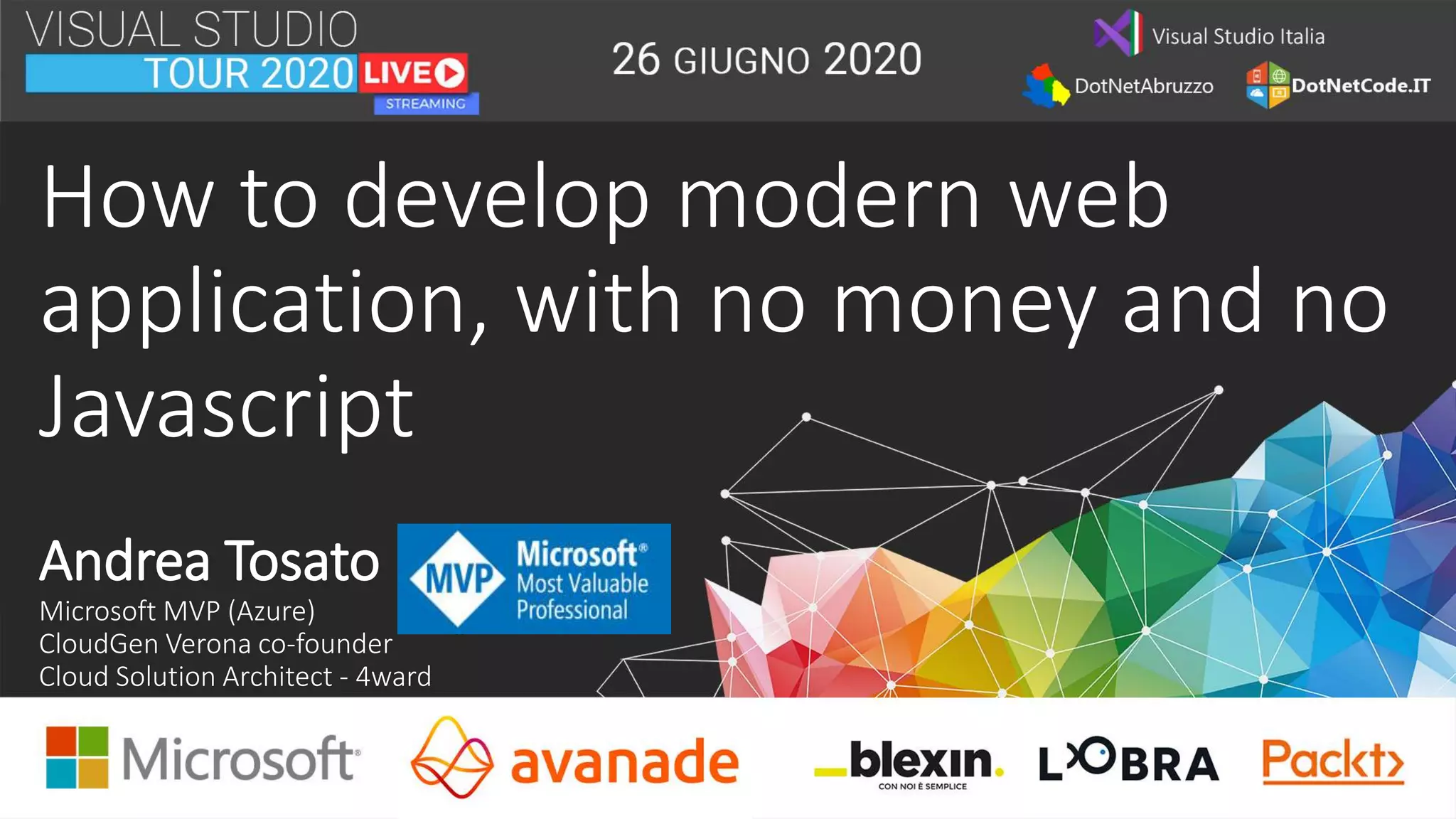 VISUAL STUDIO
TOUR 2020 LIVE
STREAMING

26 GIUGNO 2020

Visual Studio Italia
DotNetAbruzzo
DotNetCode.IT

How to develop modern web application, with no money and no Javascript

Andrea Tosato
Microsoft MVP (Azure)
CloudGen Verona co-founder
Cloud Solution Architect - 4ward

MVP Microsoft® Most Valuable Professional

Microsoft
avanade
blexin. CON NOI È SEMPLICE
LOBRA
Packt>